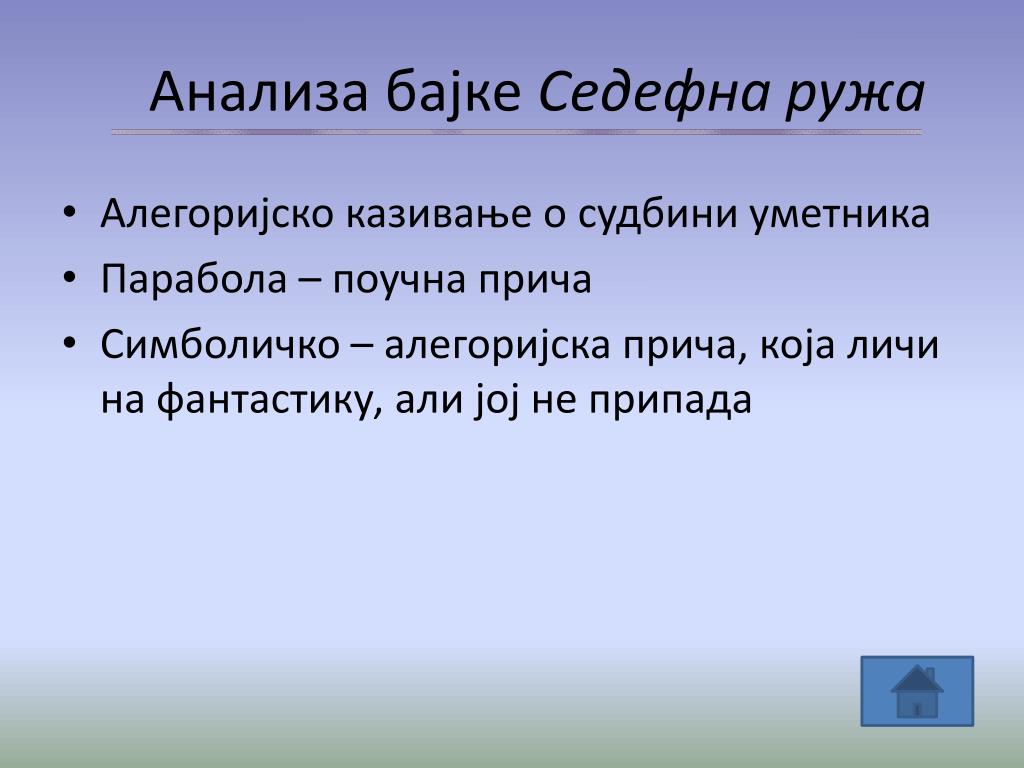 Анализа бајке Седефна ружа

• Алегоријско казивање о судбини уметника
• Парабола – поучна прича
• Симболичко – алегоријска прича, која личи на фантастику, али јој не припада